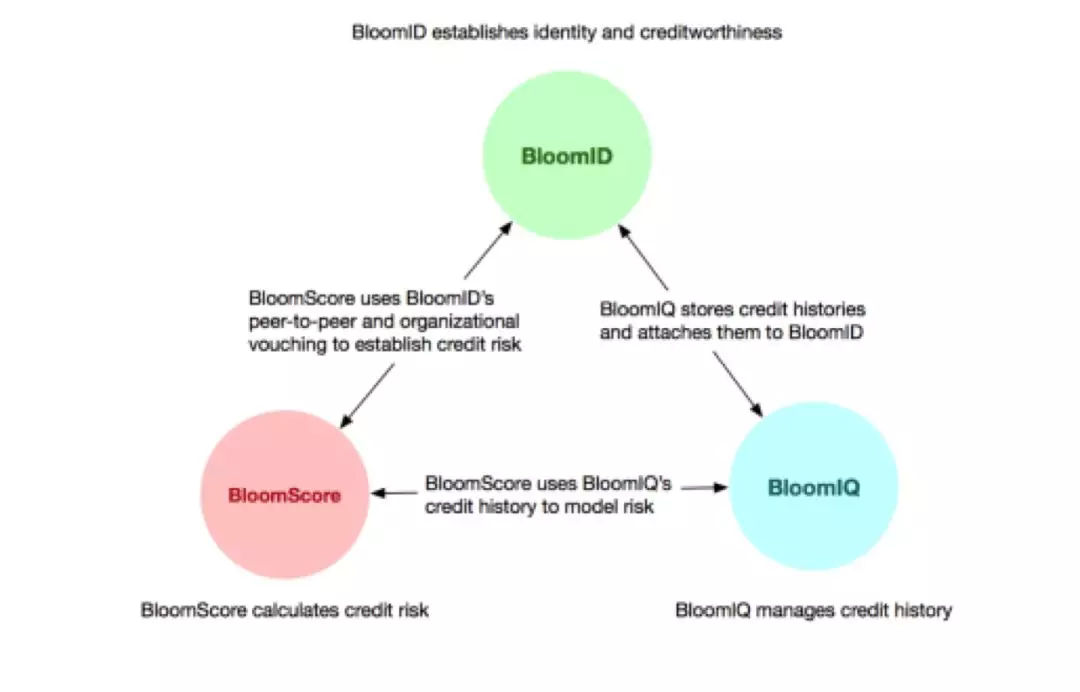 BloomID establishes identity and creditworthiness

BloomID

BloomScore uses BloomID's peer-to-peer and organizational vouching to establish credit risk

BloomIQ stores credit histories and attaches them to BloomID

BloomScore

BloomScore uses BloomIQ's credit history to model risk

BloomIQ

BloomScore calculates credit risk

BloomIQ manages credit history